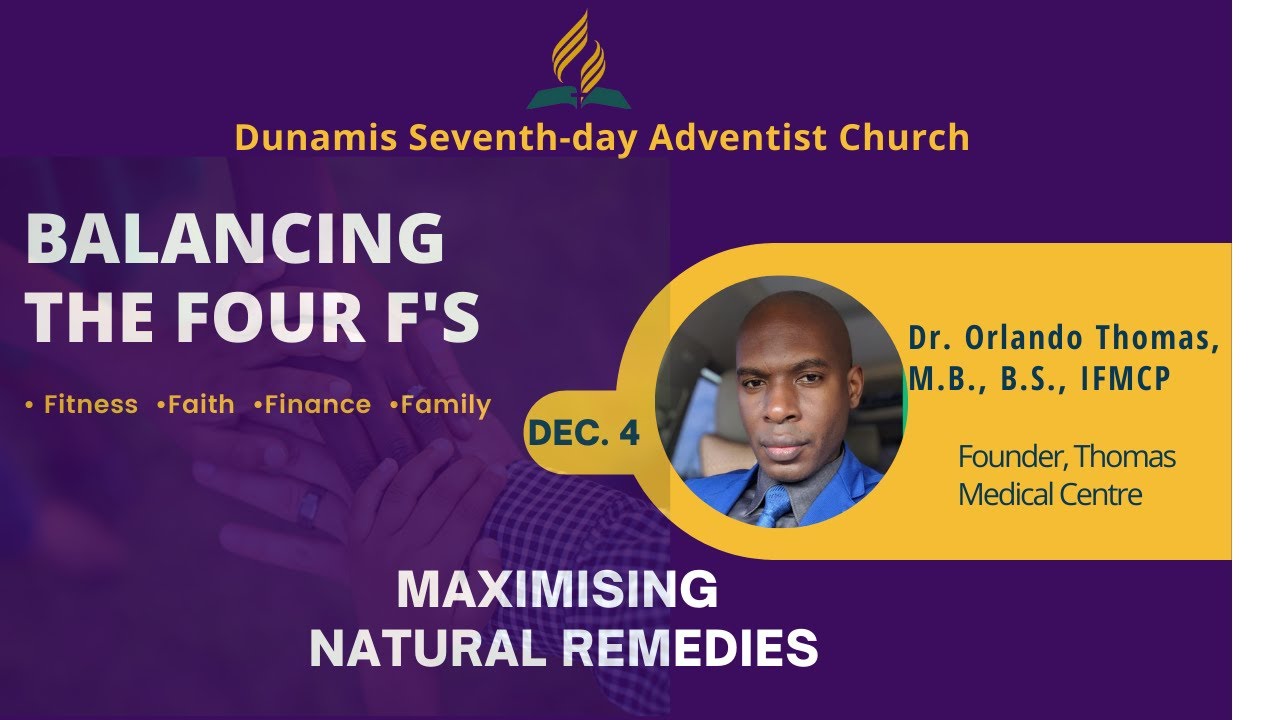 Dunamis Seventh-day Adventist Church

BALANCING THE FOUR F'S

• Fitness •Faith •Finance •Family

DEC. 4

Dr. Orlando Thomas, M.B., B.S., IFMCP

Founder, Thomas Medical Centre

MAXIMISING NATURAL REMEDIES